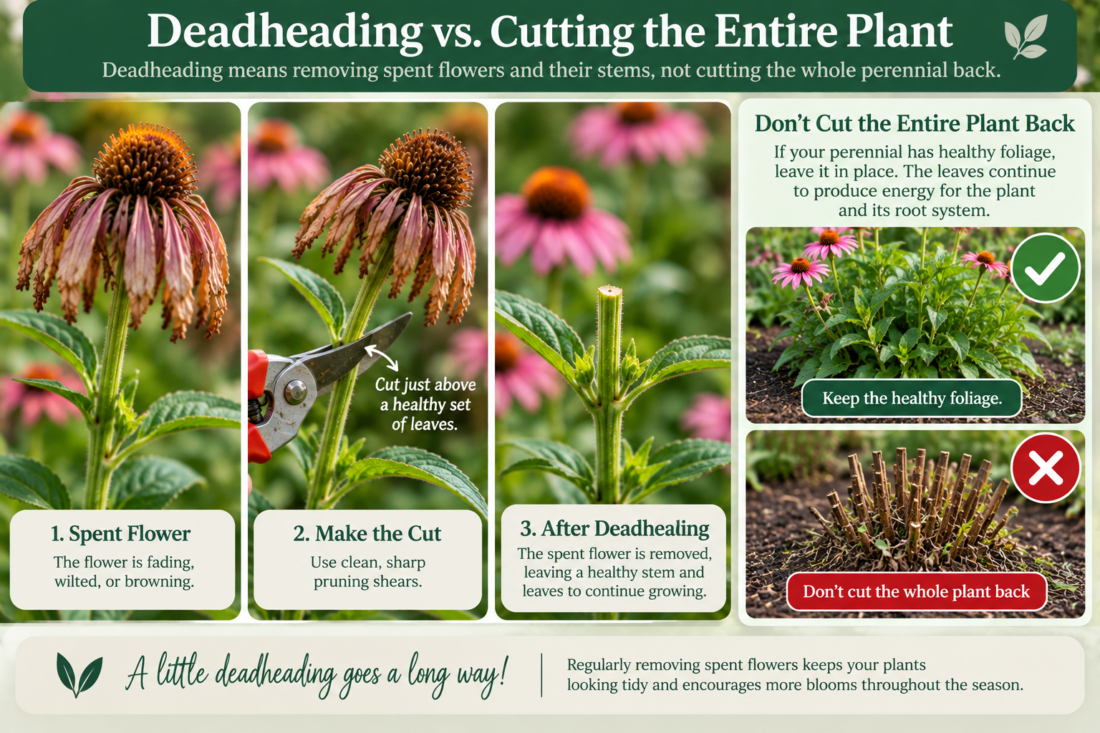 Deadheading vs. Cutting the Entire Plant

Deadheading means removing spent flowers and their stems, not cutting the whole perennial back.

Cut just above a healthy set of leaves.

1. Spent Flower
The flower is fading, wilted, or browning.

2. Make the Cut
Use clean, sharp pruning shears.

3. After Deadhealing
The spent flower is removed, leaving a healthy stem and leaves to continue growing.

Don't Cut the Entire Plant Back
If your perennial has healthy foliage, leave it in place. The leaves continue to produce energy for the plant and its root system.

Keep the healthy foliage.

Don't cut the whole plant back

A little deadheading goes a long way!

Regularly removing spent flowers keeps your plants looking tidy and encourages more blooms throughout the season.